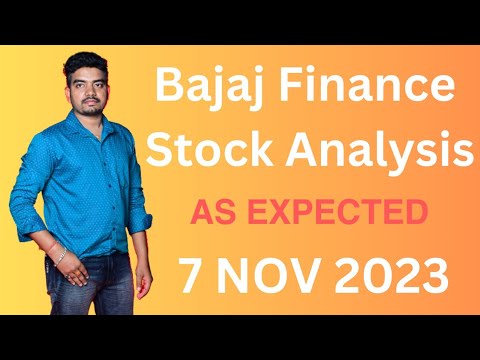 Bajaj Finance
Stock Analysis
AS EXPECTED
7 NOV 2023